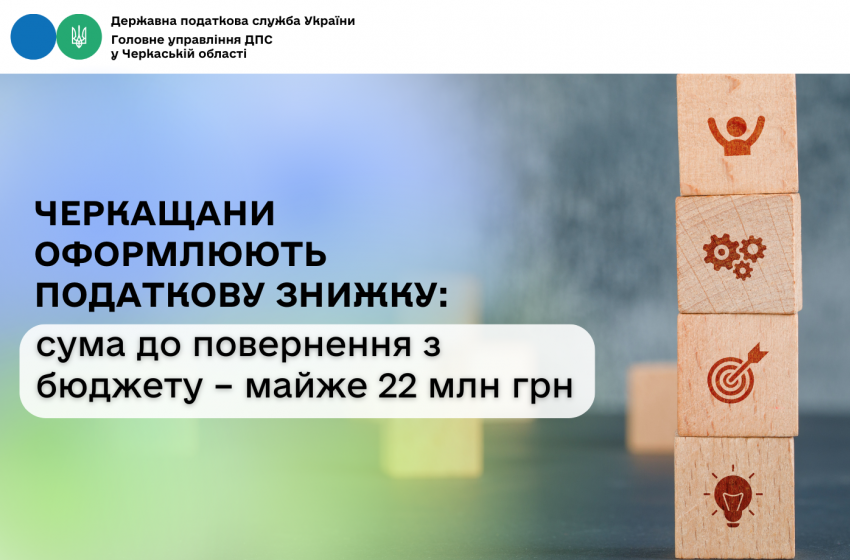 Державна податкова служба України
Головне управління ДПС
у Черкаській області

ЧЕРКАЩАНИ ОФОРМЛЮЮТЬ ПОДАТКОВУ ЗНИЖКУ:

сума до повернення з бюджету – майже 22 млн грн